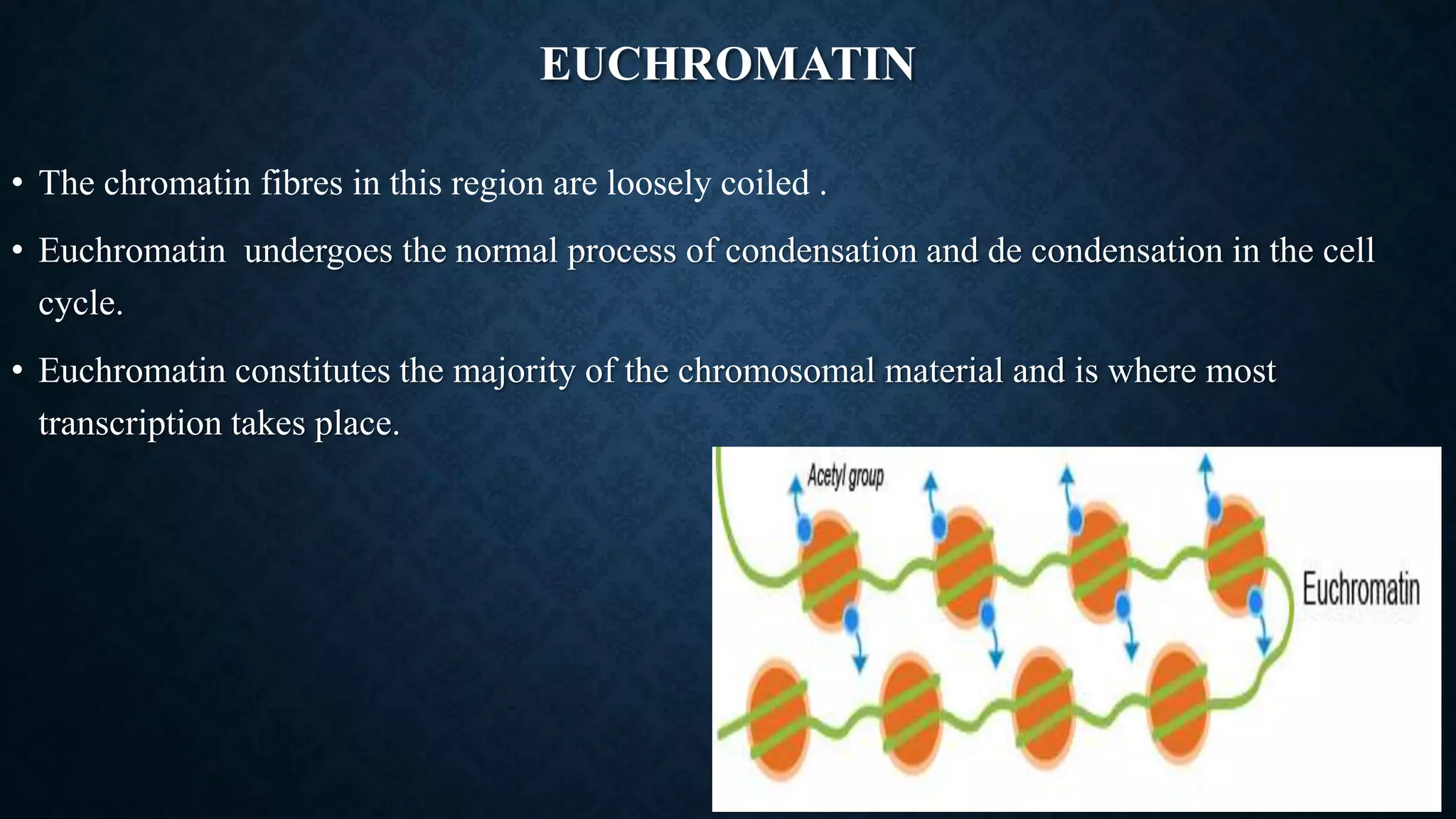 EUCHROMATIN

• The chromatin fibres in this region are loosely coiled .

• Euchromatin undergoes the normal process of condensation and de condensation in the cell cycle.

• Euchromatin constitutes the majority of the chromosomal material and is where most transcription takes place.

Acetyl group

Euchromatin